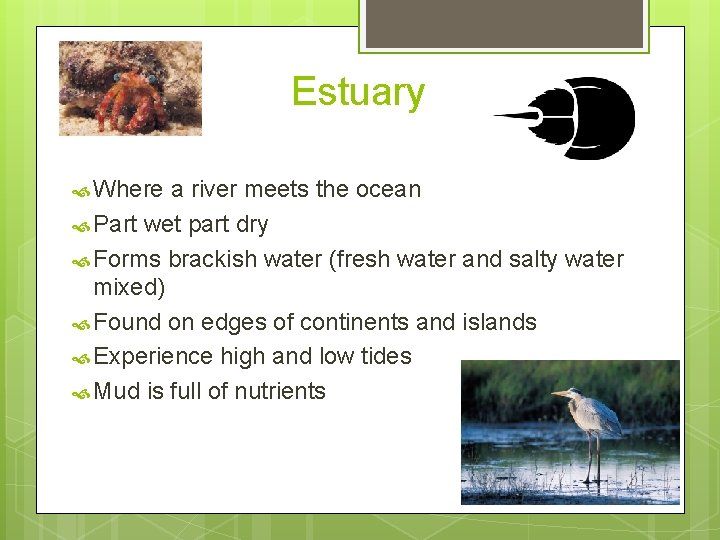 Estuary

Where a river meets the ocean
Part wet part dry
Forms brackish water (fresh water and salty water mixed)
Found on edges of continents and islands
Experience high and low tides
Mud is full of nutrients